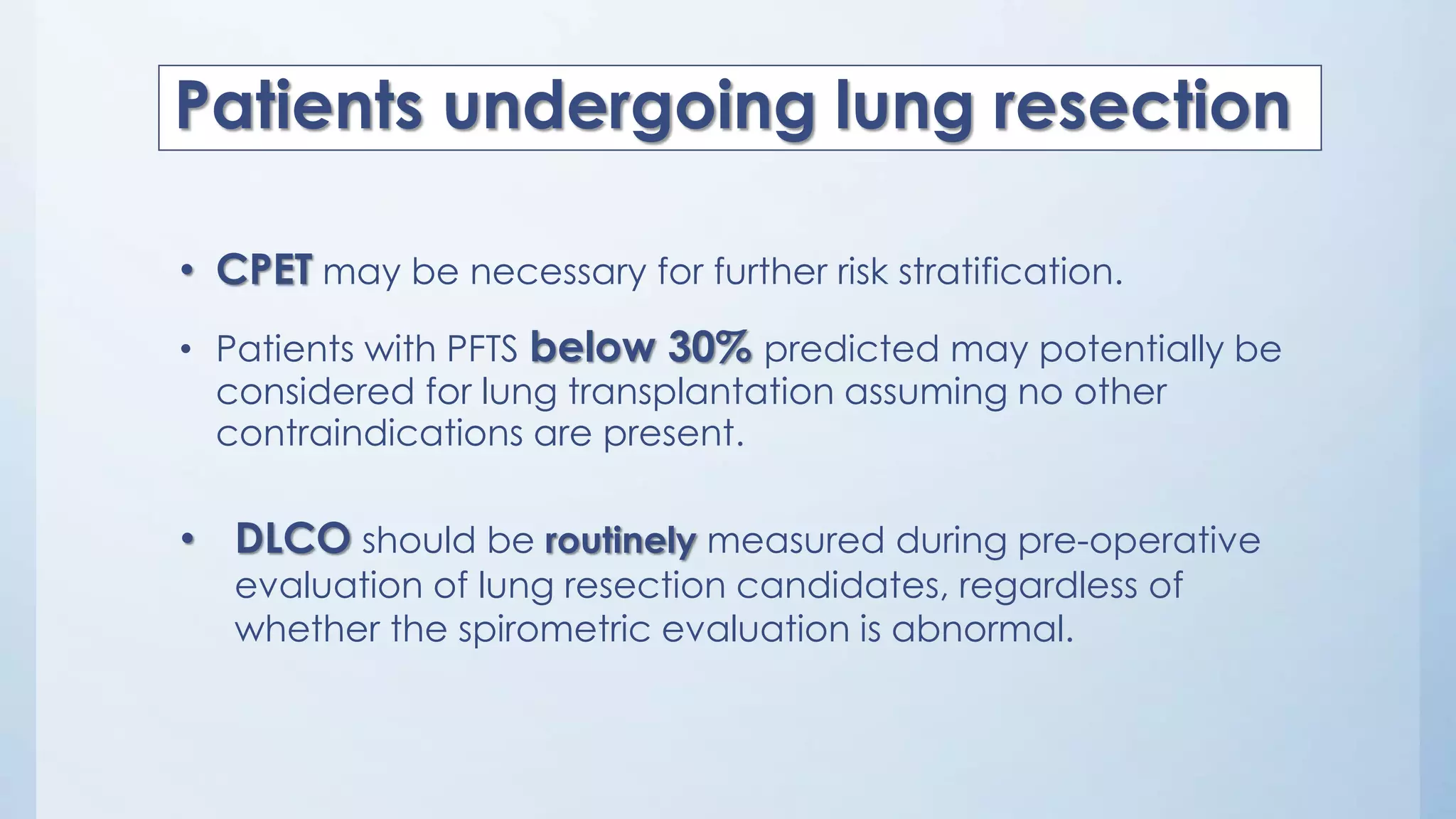 Patients undergoing lung resection

• CPET may be necessary for further risk stratification.

• Patients with PFTS below 30% predicted may potentially be considered for lung transplantation assuming no other contraindications are present.

• DLCO should be routinely measured during pre-operative evaluation of lung resection candidates, regardless of whether the spirometric evaluation is abnormal.